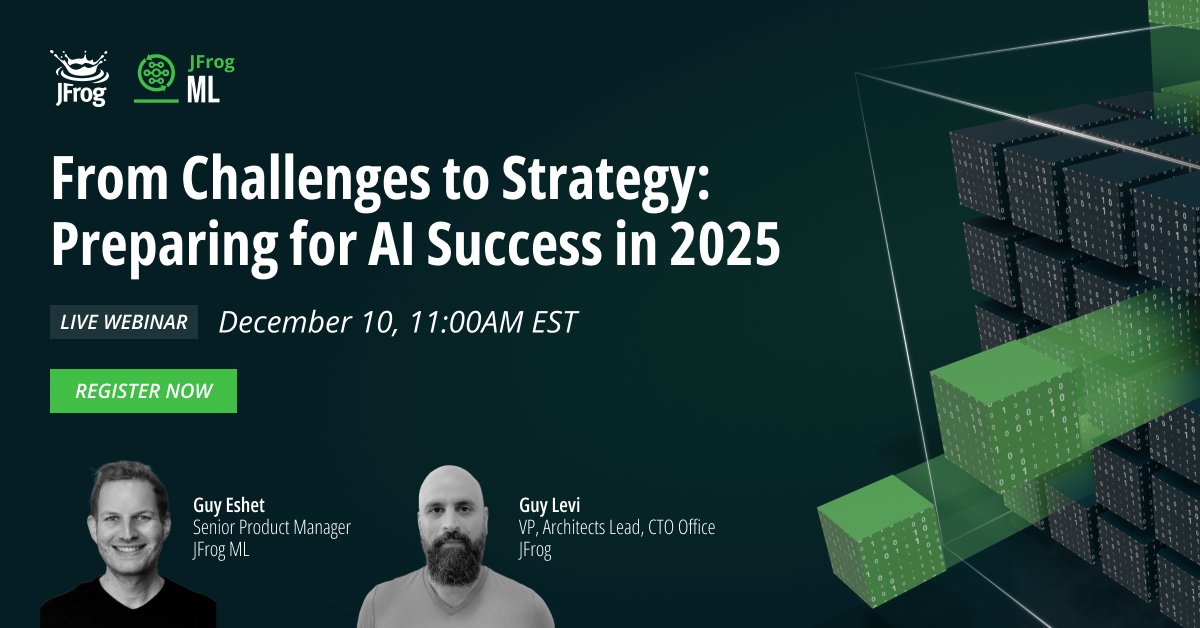 JFrog

JFrog ML

From Challenges to Strategy: Preparing for AI Success in 2025

LIVE WEBINAR December 10, 11:00AM EST

REGISTER NOW

Guy Eshet
Senior Product Manager
JFrog ML

Guy Levi
VP, Architects Lead, CTO Office
JFrog